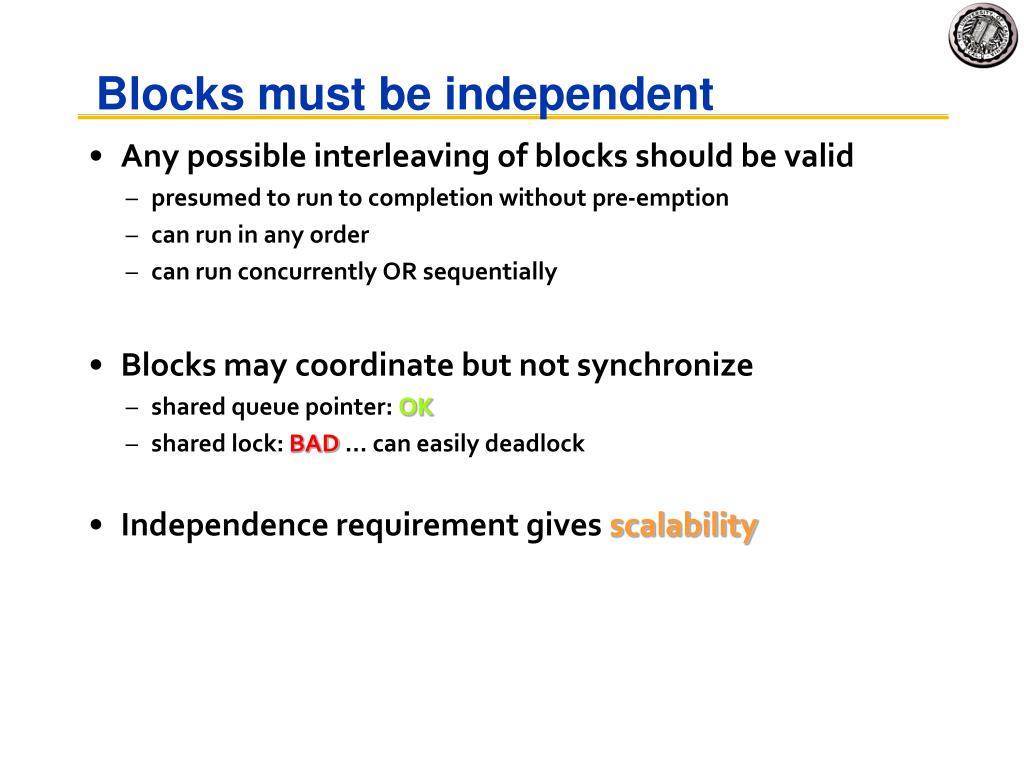 Blocks must be independent

• Any possible interleaving of blocks should be valid
  – presumed to run to completion without pre-emption
  – can run in any order
  – can run concurrently OR sequentially

• Blocks may coordinate but not synchronize
  – shared queue pointer: OK
  – shared lock: BAD … can easily deadlock

• Independence requirement gives scalability